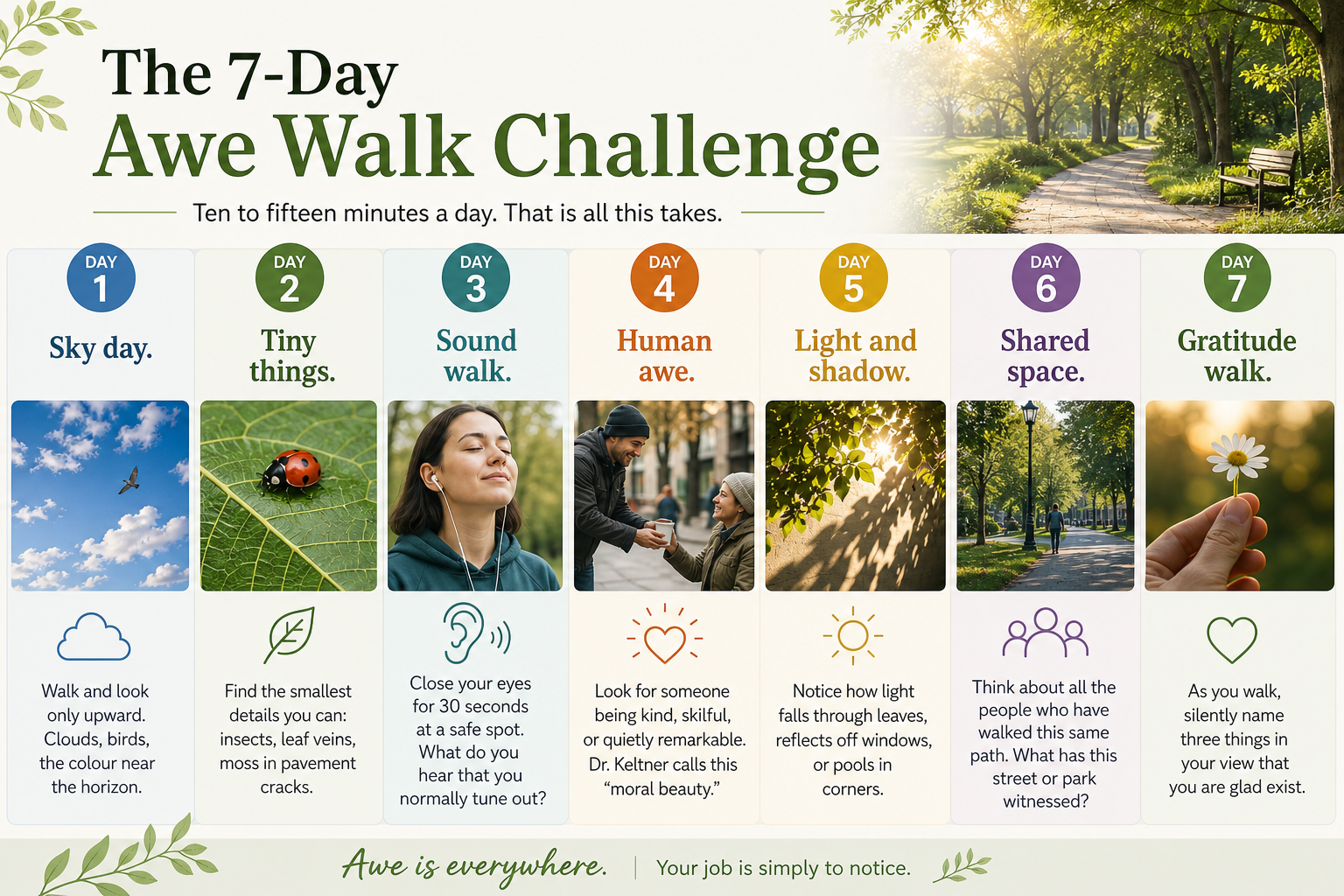 The 7-Day
Awe Walk Challenge

Ten to fifteen minutes a day. That is all this takes.

DAY 1
Sky day.
Walk and look only upward. Clouds, birds, the colour near the horizon.

DAY 2
Tiny things.
Find the smallest details you can: insects, leaf veins, moss in pavement cracks.

DAY 3
Sound walk.
Close your eyes for 30 seconds at a safe spot. What do you hear that you normally tune out?

DAY 4
Human awe.
Look for someone being kind, skilful, or quietly remarkable. Dr. Keltner calls this "moral beauty."

DAY 5
Light and shadow.
Notice how light falls through leaves, reflects off windows, or pools in corners.

DAY 6
Shared space.
Think about all the people who have walked this same path. What has this street or park witnessed?

DAY 7
Gratitude walk.
As you walk, silently name three things in your view that you are glad exist.

Awe is everywhere. | Your job is simply to notice.